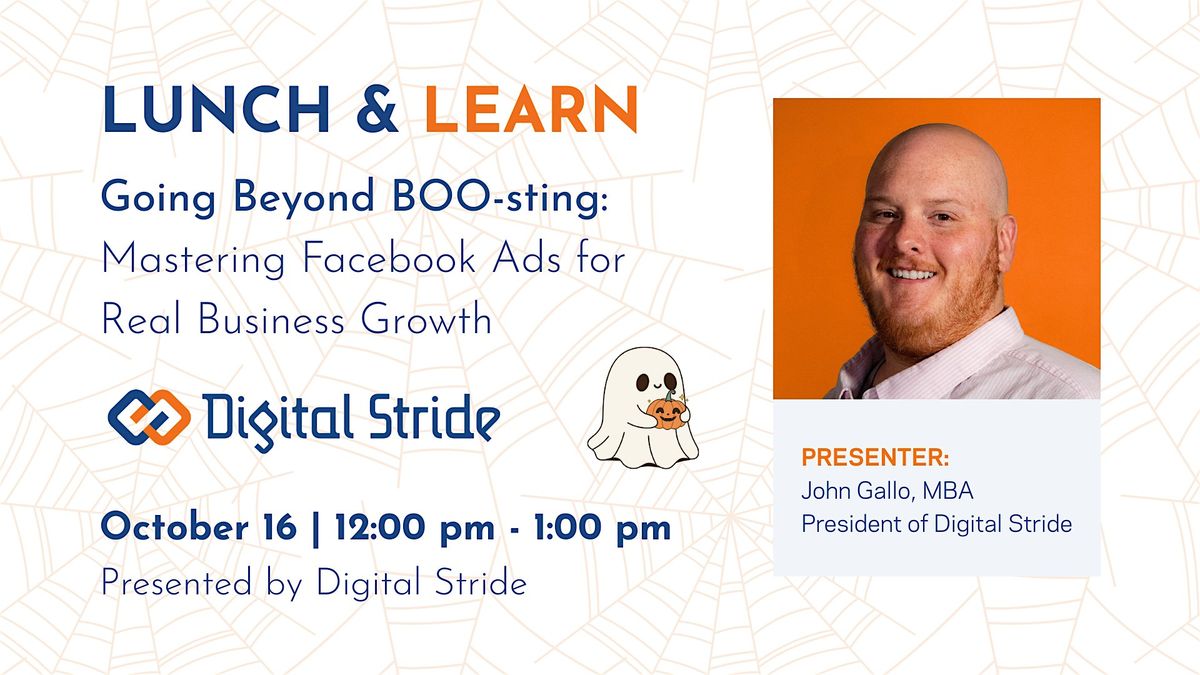 LUNCH & LEARN

Going Beyond BOO-sting: Mastering Facebook Ads for Real Business Growth

Digital Stride

October 16 | 12:00 pm - 1:00 pm
Presented by Digital Stride

PRESENTER:
John Gallo, MBA
President of Digital Stride